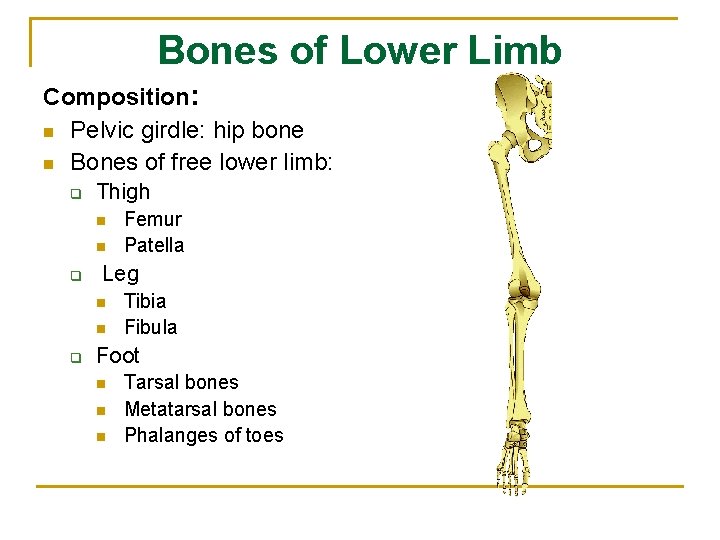 Bones of Lower Limb

Composition:
- Pelvic girdle: hip bone
- Bones of free lower limb:
  - Thigh
    - Femur
    - Patella
  - Leg
    - Tibia
    - Fibula
  - Foot
    - Tarsal bones
    - Metatarsal bones
    - Phalanges of toes